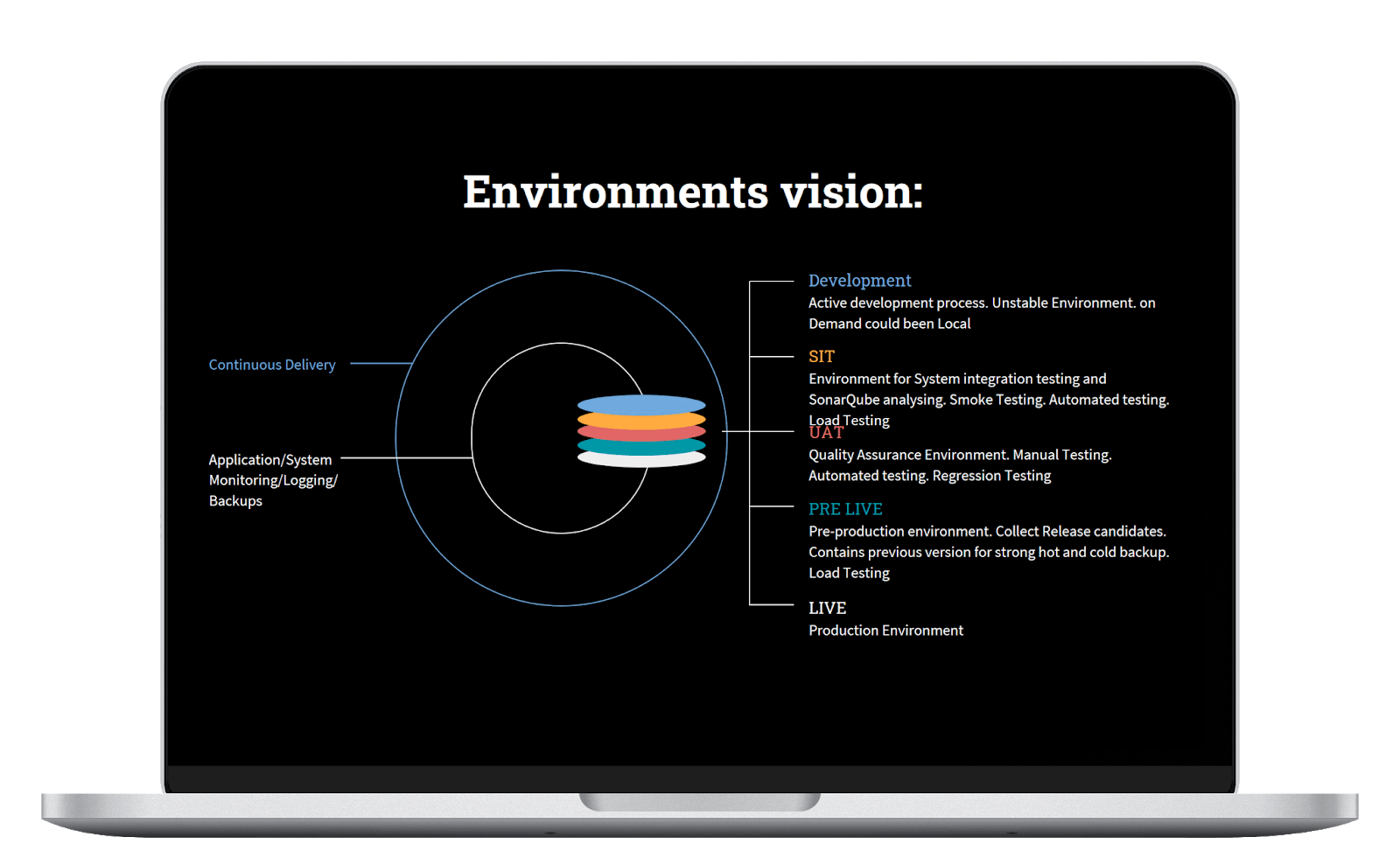 Environments vision:

Continuous Delivery

Application/System Monitoring/Logging/ Backups

Development
Active development process. Unstable Environment. on Demand could been Local

SIT
Environment for System integration testing and SonarQube analysing. Smoke Testing. Automated testing. Load Testing

UAT
Quality Assurance Environment. Manual Testing. Automated testing. Regression Testing

PRE LIVE
Pre-production environment. Collect Release candidates. Contains previous version for strong hot and cold backup. Load Testing

LIVE
Production Environment